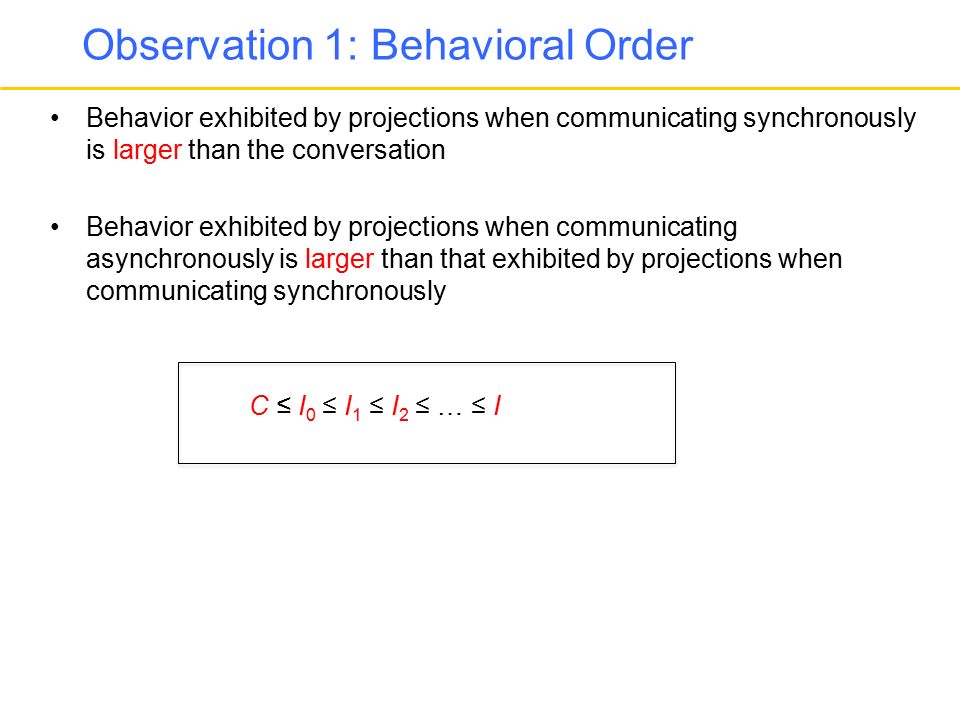 Observation 1: Behavioral Order

• Behavior exhibited by projections when communicating synchronously is larger than the conversation

• Behavior exhibited by projections when communicating asynchronously is larger than that exhibited by projections when communicating synchronously

$C \leq I_0 \leq I_1 \leq I_2 \leq \ldots \leq I$